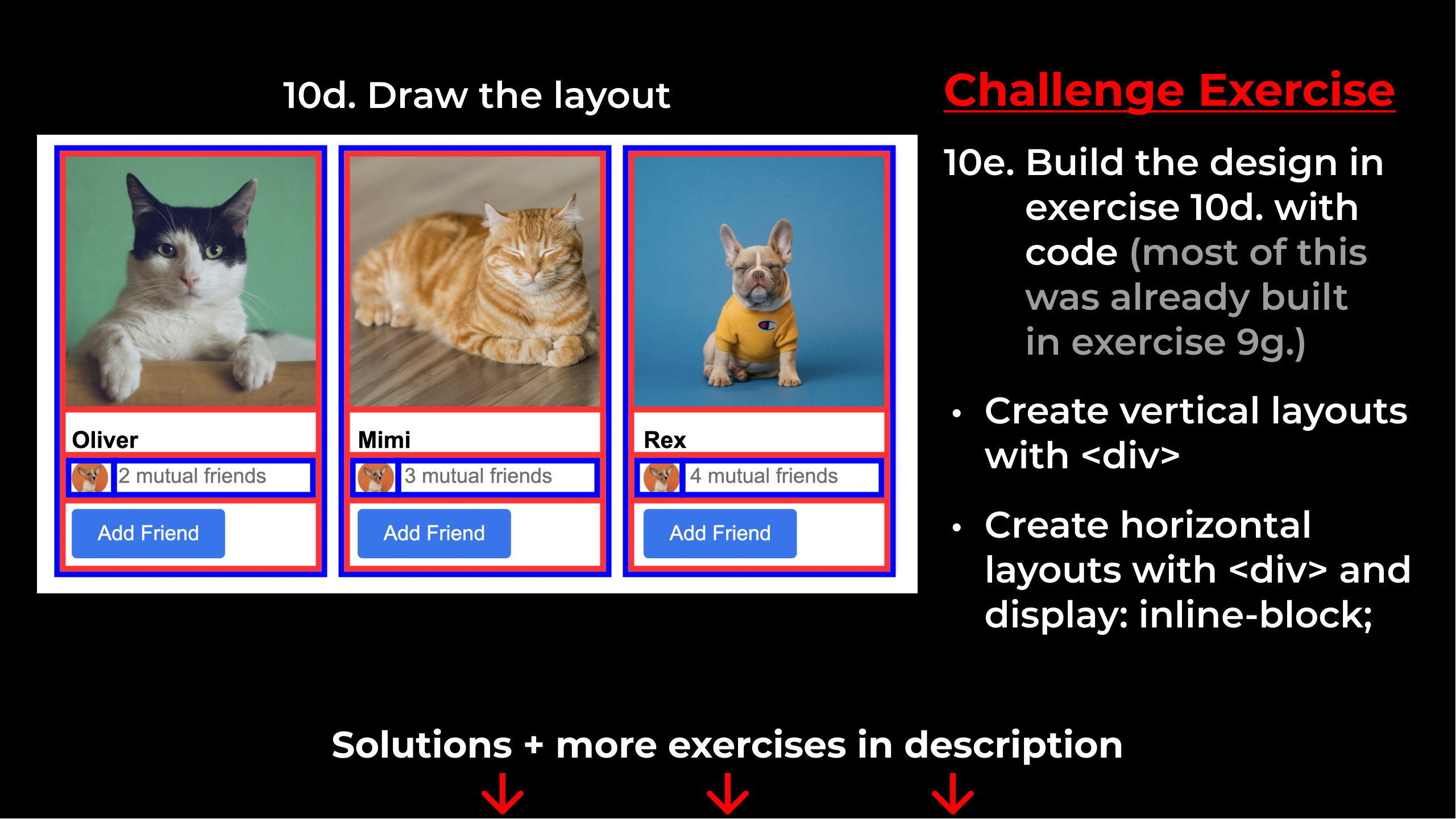 10d. Draw the layout

Oliver
2 mutual friends
Add Friend

Mimi
3 mutual friends
Add Friend

Rex
4 mutual friends
Add Friend

Challenge Exercise

10e. Build the design in exercise 10d. with code (most of this was already built in exercise 9g.)

• Create vertical layouts with <div>

• Create horizontal layouts with <div> and display: inline-block;

Solutions + more exercises in description